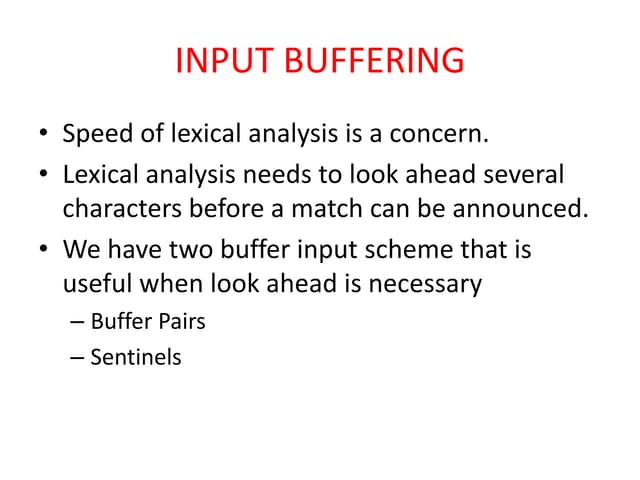 INPUT BUFFERING

• Speed of lexical analysis is a concern.
• Lexical analysis needs to look ahead several characters before a match can be announced.
• We have two buffer input scheme that is useful when look ahead is necessary
  – Buffer Pairs
  – Sentinels